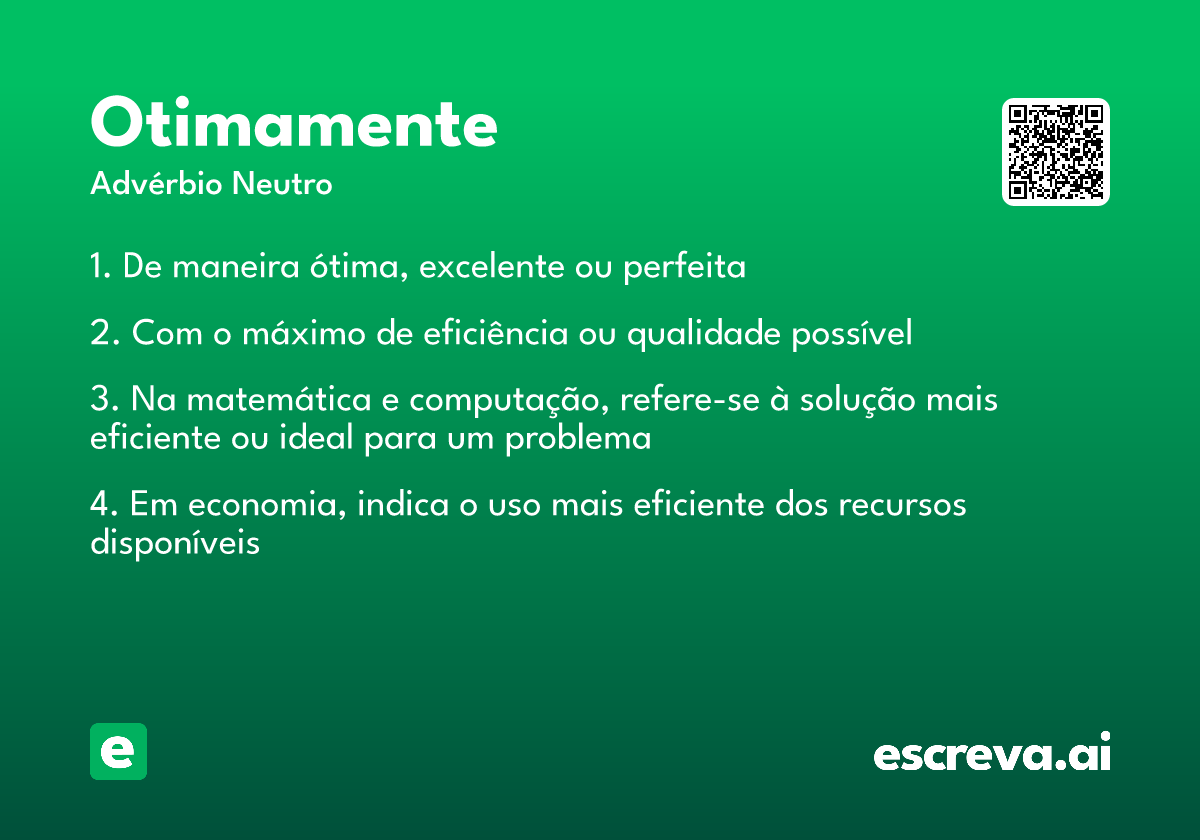 Otimamente
Advérbio Neutro

1. De maneira ótima, excelente ou perfeita

2. Com o máximo de eficiência ou qualidade possível

3. Na matemática e computação, refere-se à solução mais eficiente ou ideal para um problema

4. Em economia, indica o uso mais eficiente dos recursos disponíveis

e

escreva.ai